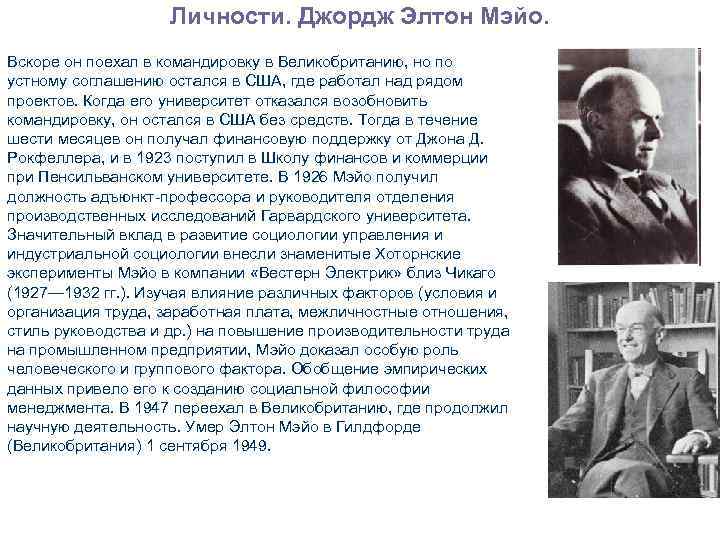 Личности. Джордж Элтон Мэйо.

Вскоре он поехал в командировку в Великобританию, но по устному соглашению остался в США, где работал над рядом проектов. Когда его университет отказался возобновить командировку, он остался в США без средств. Тогда в течение шести месяцев он получал финансовую поддержку от Джона Д. Рокфеллера, и в 1923 поступил в Школу финансов и коммерции при Пенсильванском университете. В 1926 Мэйо получил должность адъюнкт-профессора и руководителя отделения производственных исследований Гарвардского университета. Значительный вклад в развитие социологии управления и индустриальной социологии внесли знаменитые Хоторнские эксперименты Мэйо в компании «Вестерн Электрик» близ Чикаго (1927—1932 гг.). Изучая влияние различных факторов (условия и организация труда, заработная плата, межличностные отношения, стиль руководства и др.) на повышение производительности труда на промышленном предприятии, Мэйо доказал особую роль человеческого и группового фактора. Обобщение эмпирических данных привело его к созданию социальной философии менеджмента. В 1947 переехал в Великобританию, где продолжил научную деятельность. Умер Элтон Мэйо в Гилдфорде (Великобритания) 1 сентября 1949.